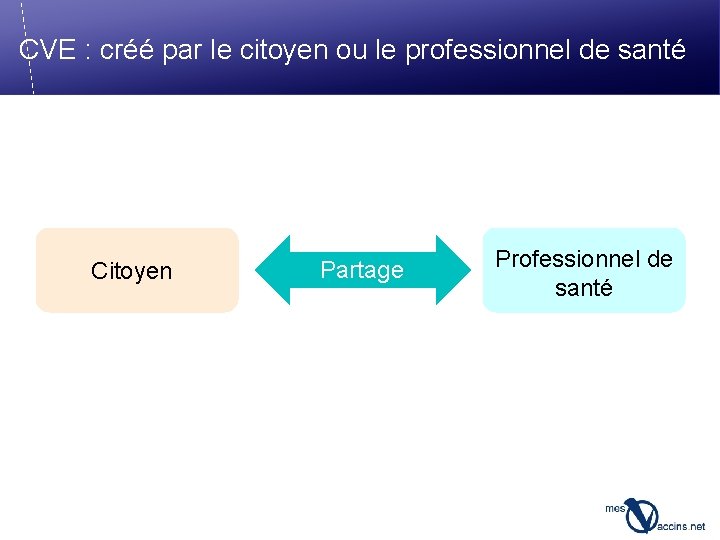 CVE : créé par le citoyen ou le professionnel de santé

Citoyen

Partage

Professionnel de santé

mes Vaccins.net